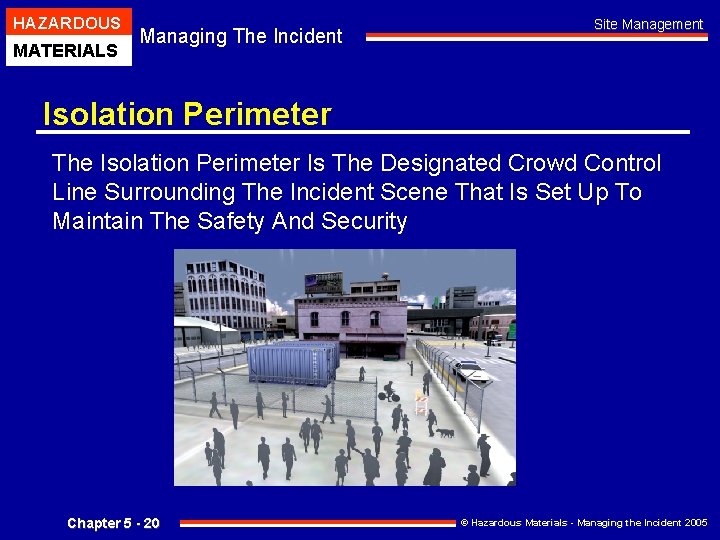 HAZARDOUS
MATERIALS
Managing The Incident
Site Management

Isolation Perimeter

The Isolation Perimeter Is The Designated Crowd Control Line Surrounding The Incident Scene That Is Set Up To Maintain The Safety And Security

Chapter 5 - 20
© Hazardous Materials - Managing the Incident 2005